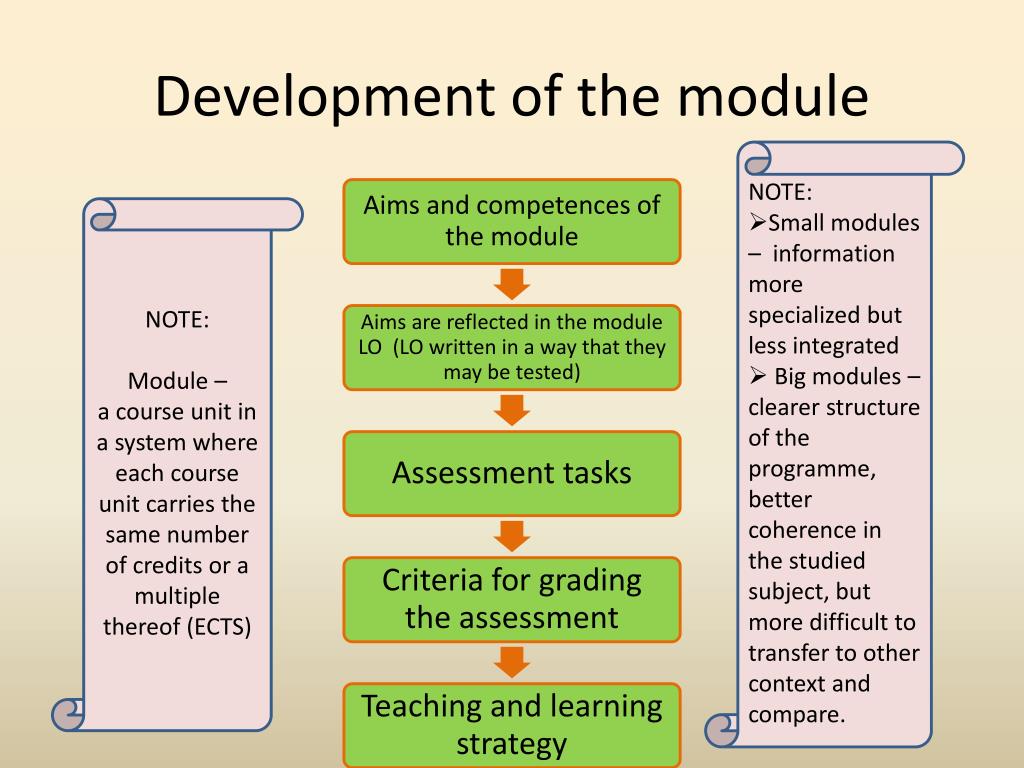 Development of the module

NOTE:

Module –
a course unit in a system where each course unit carries the same number of credits or a multiple thereof (ECTS)

Aims and competences of the module

Aims are reflected in the module LO (LO written in a way that they may be tested)

Assessment tasks

Criteria for grading the assessment

Teaching and learning strategy

NOTE:
➢Small modules – information more specialized but less integrated
➢ Big modules – clearer structure of the programme, better coherence in the studied subject, but more difficult to transfer to other context and compare.